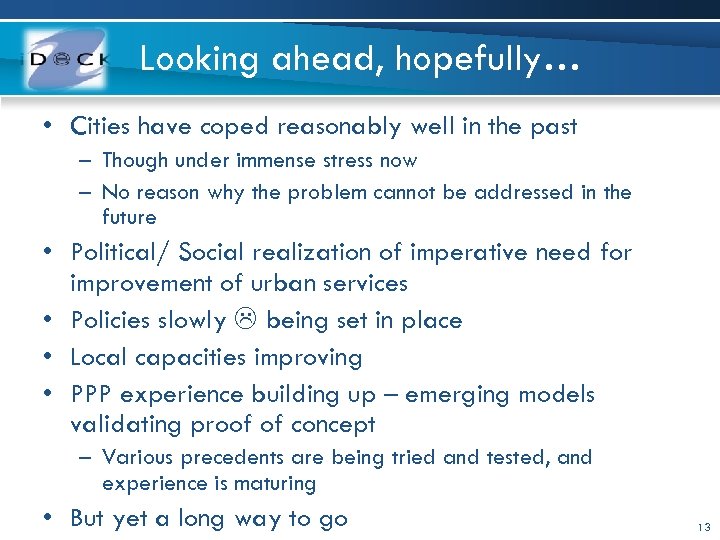 iDeCK

Looking ahead, hopefully…

• Cities have coped reasonably well in the past
– Though under immense stress now
– No reason why the problem cannot be addressed in the future
• Political/ Social realization of imperative need for improvement of urban services
• Policies slowly ☹ being set in place
• Local capacities improving
• PPP experience building up – emerging models validating proof of concept
– Various precedents are being tried and tested, and experience is maturing
• But yet a long way to go

13